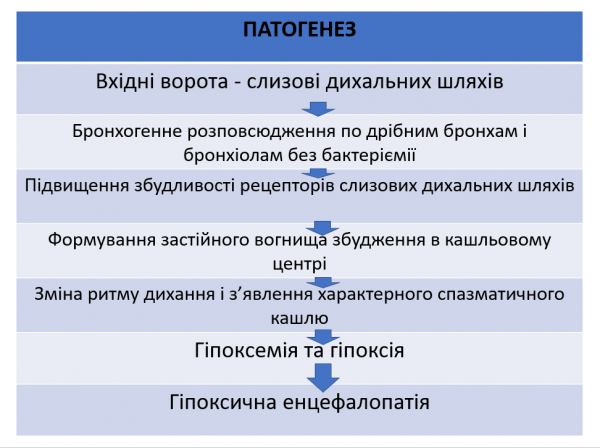 ПАТОГЕНЕЗ

Вхідні ворота - слизові дихальних шляхів

Бронхогенне розповсюдження по дрібним бронхам і бронхіолам без бактеріємії

Підвищення збудливості рецепторів слизових дихальних шляхів

Формування застійного вогнища збудження в кашльовому центрі

Зміна ритму дихання і з'явлення характерного спазматичного кашлю

Гіпоксемія та гіпоксія

Гіпоксична енцефалопатія